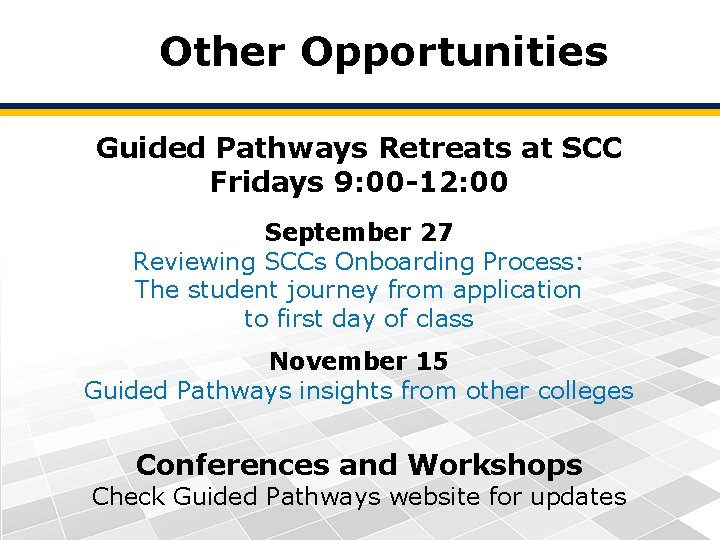 Other Opportunities

Guided Pathways Retreats at SCC
Fridays 9:00-12:00

September 27
Reviewing SCCs Onboarding Process: The student journey from application to first day of class

November 15
Guided Pathways insights from other colleges

Conferences and Workshops
Check Guided Pathways website for updates